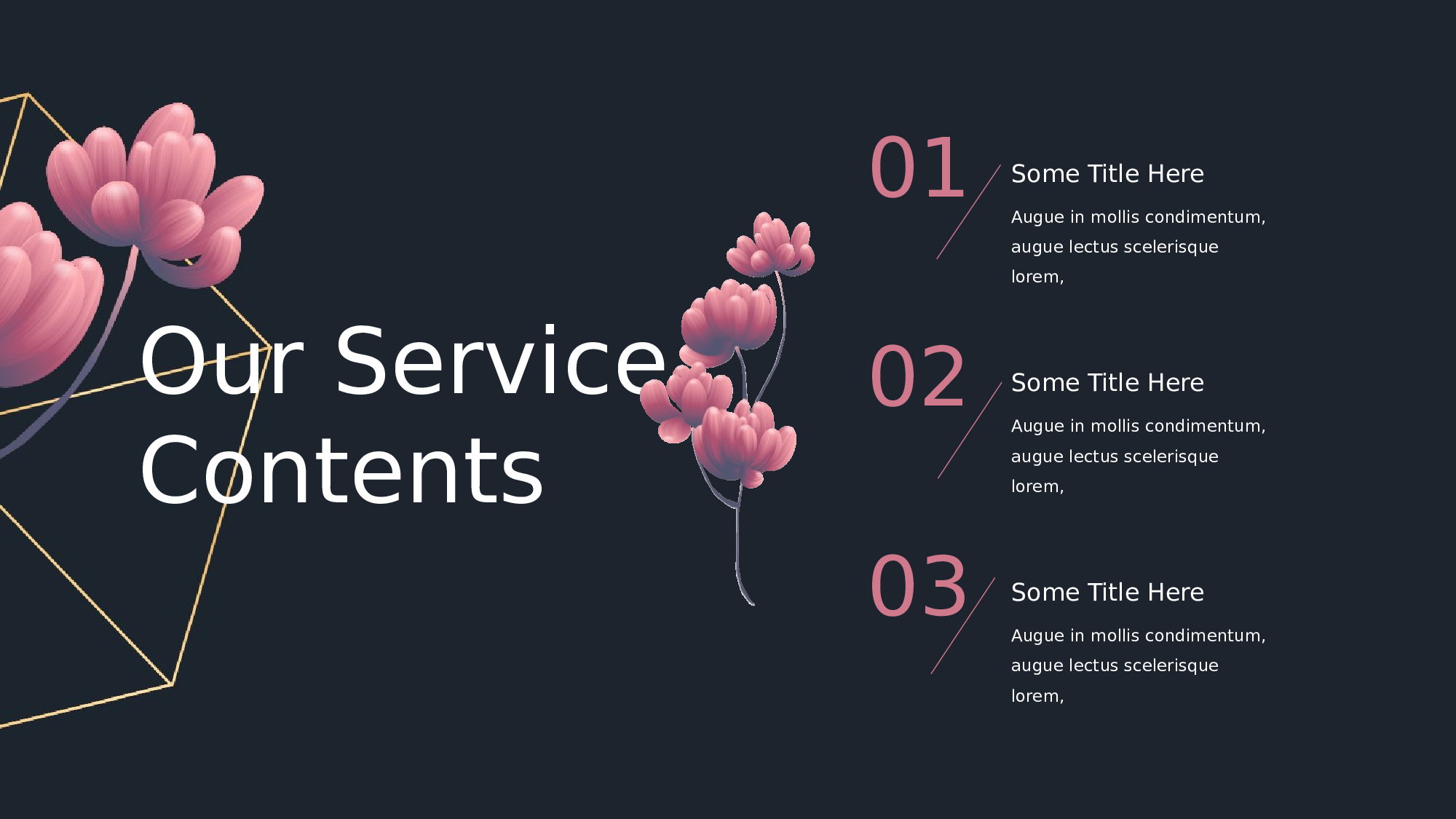 Our Service Contents

01

Some Title Here

Augue in mollis condimentum, augue lectus scelerisque lorem,

02

Some Title Here

Augue in mollis condimentum, augue lectus scelerisque lorem,

03

Some Title Here

Augue in mollis condimentum, augue lectus scelerisque lorem,